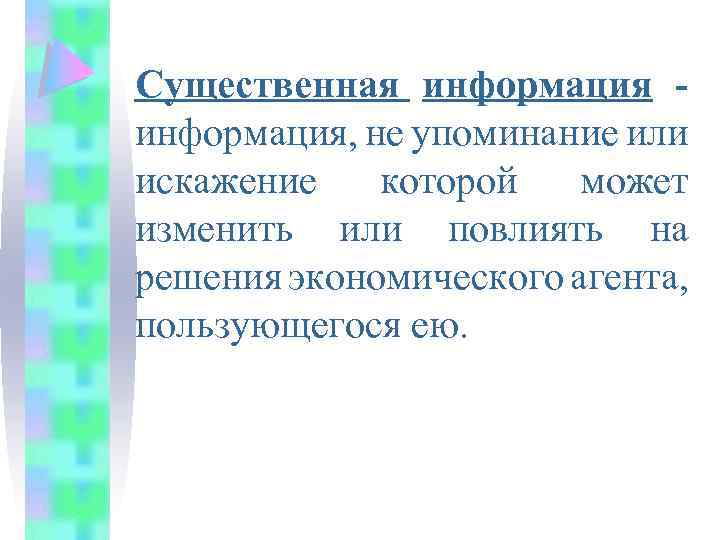 Существенная информация - информация, не упоминание или искажение которой может изменить или повлиять на решения экономического агента, пользующегося ею.